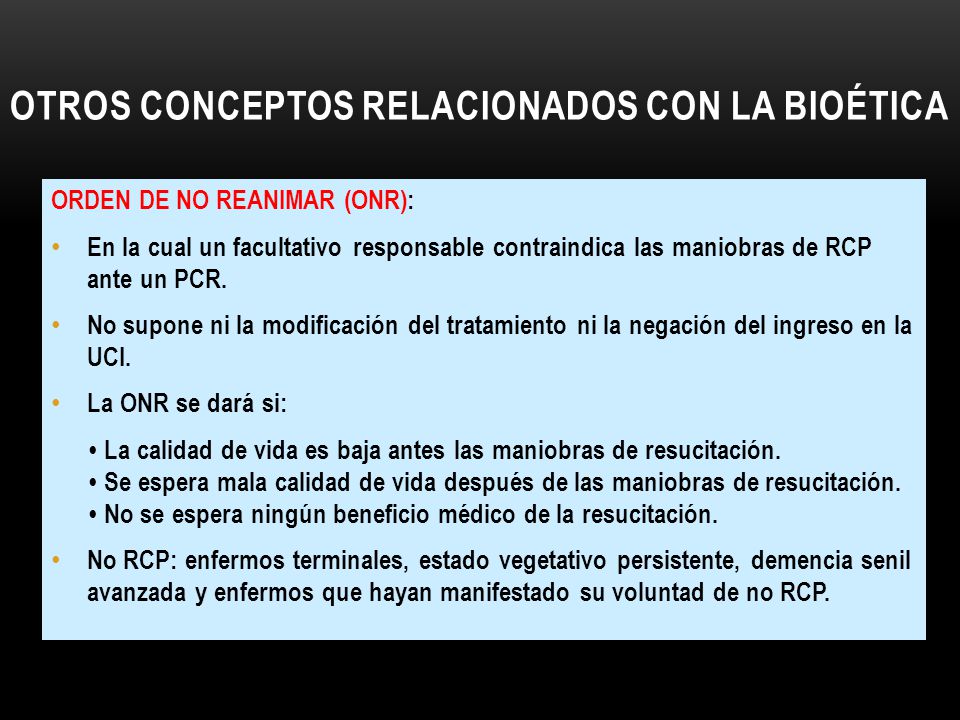 OTROS CONCEPTOS RELACIONADOS CON LA BIOÉTICA

ORDEN DE NO REANIMAR (ONR):

• En la cual un facultativo responsable contraindica las maniobras de RCP ante un PCR.

• No supone ni la modificación del tratamiento ni la negación del ingreso en la UCI.

• La ONR se dará si:

• La calidad de vida es baja antes las maniobras de resucitación.
• Se espera mala calidad de vida después de las maniobras de resucitación.
• No se espera ningún beneficio médico de la resucitación.

• No RCP: enfermos terminales, estado vegetativo persistente, demencia senil avanzada y enfermos que hayan manifestado su voluntad de no RCP.